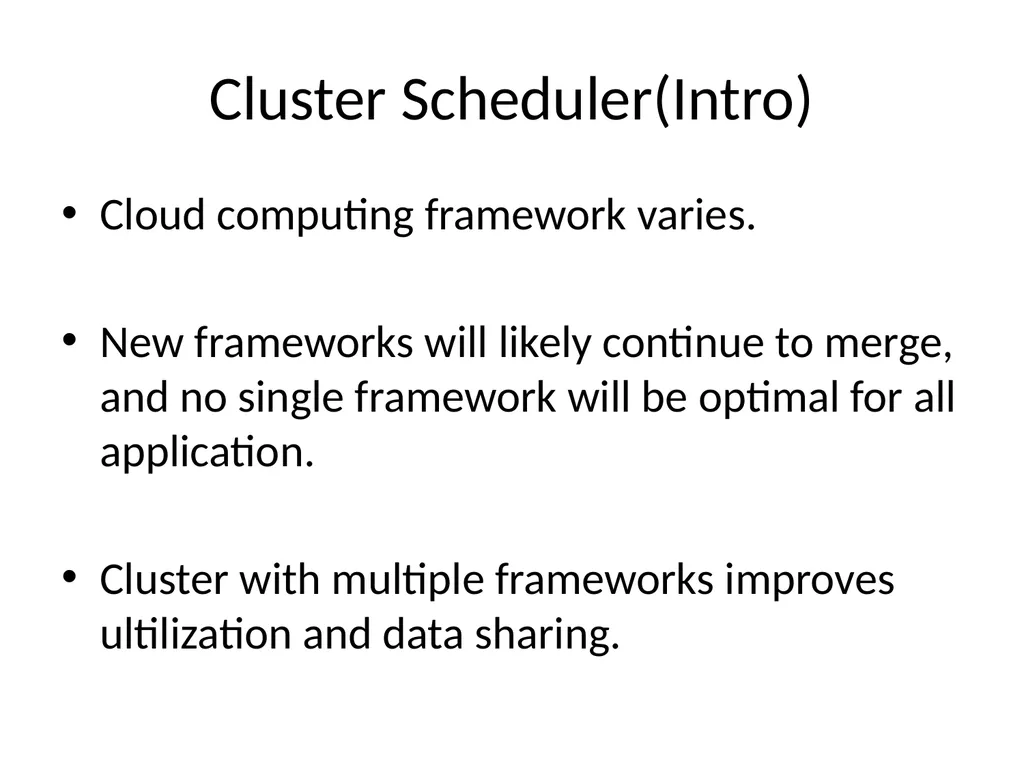 Cluster Scheduler(Intro)

• Cloud computing framework varies.

• New frameworks will likely continue to merge, and no single framework will be optimal for all application.

• Cluster with multiple frameworks improves ultilization and data sharing.